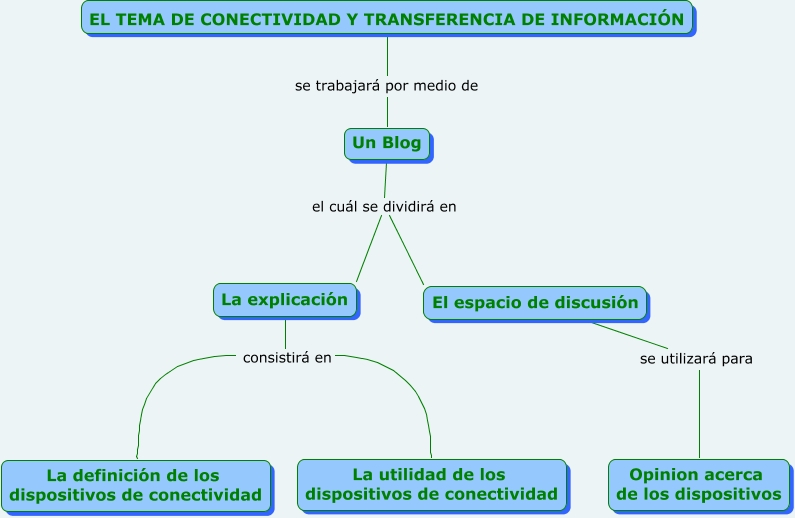 EL TEMA DE CONECTIVIDAD Y TRANSFERENCIA DE INFORMACIÓN

se trabajará por medio de

Un Blog

el cuál se dividirá en

La explicación

El espacio de discusión

consistirá en

se utilizará para

La definición de los dispositivos de conectividad

La utilidad de los dispositivos de conectividad

Opinion acerca de los dispositivos